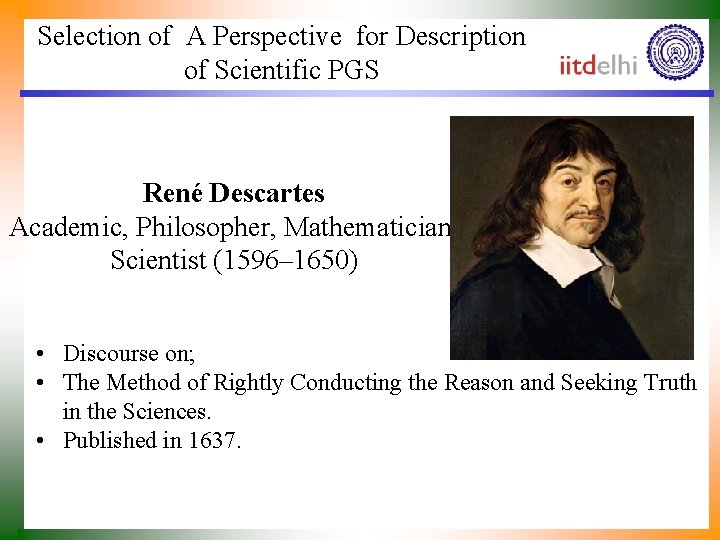 Selection of A Perspective for Description of Scientific PGS

iitdelhi

René Descartes
Academic, Philosopher, Mathematician
Scientist (1596–1650)

• Discourse on;
• The Method of Rightly Conducting the Reason and Seeking Truth in the Sciences.
• Published in 1637.